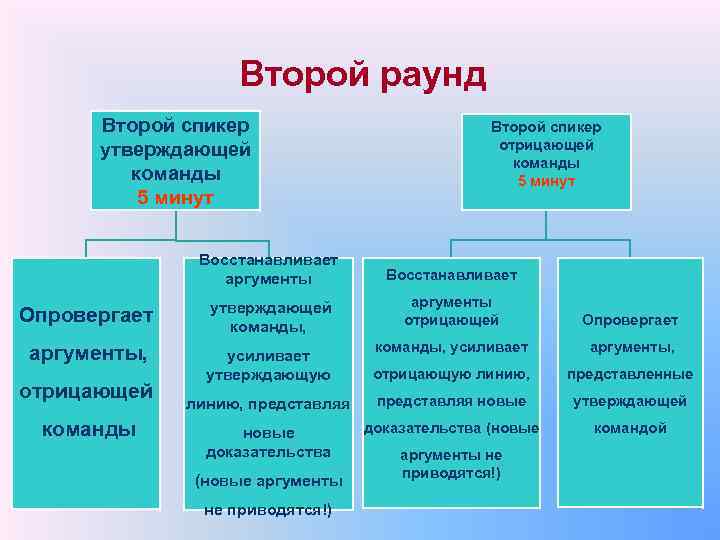 Второй раунд

Второй спикер утверждающей команды
5 минут

Второй спикер отрицающей команды
5 минут

Опровергает аргументы, отрицающей команды

Восстанавливает аргументы утверждающей команды, усиливает утверждающую линию, представляя новые доказательства (новые аргументы не приводятся!)

Восстанавливает аргументы отрицающей команды, усиливает отрицающую линию, представляя новые доказательства (новые аргументы не приводятся!)

Опровергает аргументы, представленные утверждающей командой